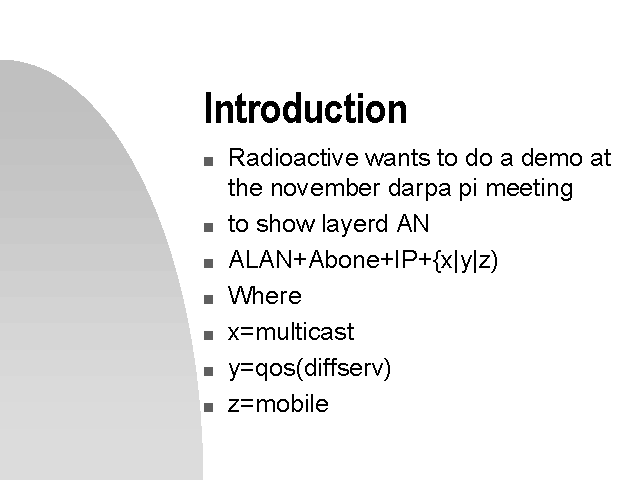 Introduction

- Radioactive wants to do a demo at the november darpa pi meeting
- to show layerd AN
- ALAN+Abone+IP+{x|y|z)
- Where
- x=multicast
- y=qos(diffserv)
- z=mobile